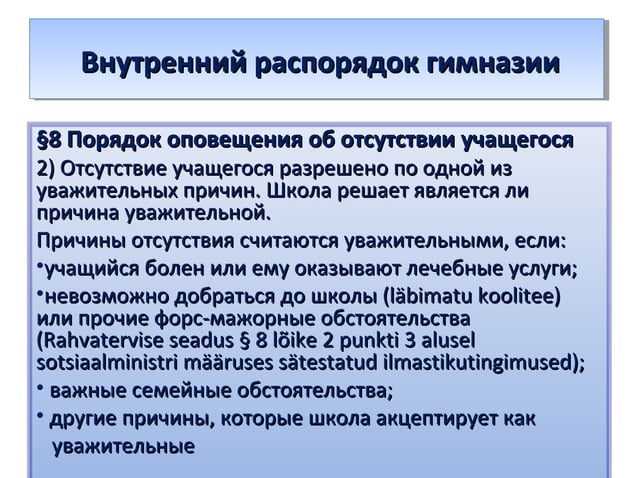 Внутренний распорядок гимназии

§8 Порядок оповещения об отсутствии учащегося

2) Отсутствие учащегося разрешено по одной из уважительных причин. Школа решает является ли причина уважительной.

Причины отсутствия считаются уважительными, если:

•учащийся болен или ему оказывают лечебные услуги;

•невозможно добраться до школы (läbimatu koolitee) или прочие форс-мажорные обстоятельства (Rahvatervise seadus § 8 lõike 2 punkti 3 alusel sotsiaalministri määruses sätestatud ilmastikutingimused);

• важные семейные обстоятельства;

• другие причины, которые школа акцептирует как уважительные